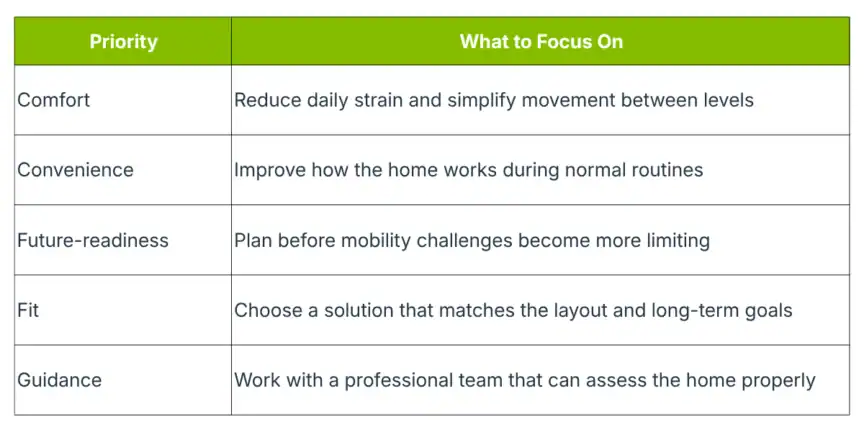 | Priority | What to Focus On |
|---|---|
| Comfort | Reduce daily strain and simplify movement between levels |
| Convenience | Improve how the home works during normal routines |
| Future-readiness | Plan before mobility challenges become more limiting |
| Fit | Choose a solution that matches the layout and long-term goals |
| Guidance | Work with a professional team that can assess the home properly |